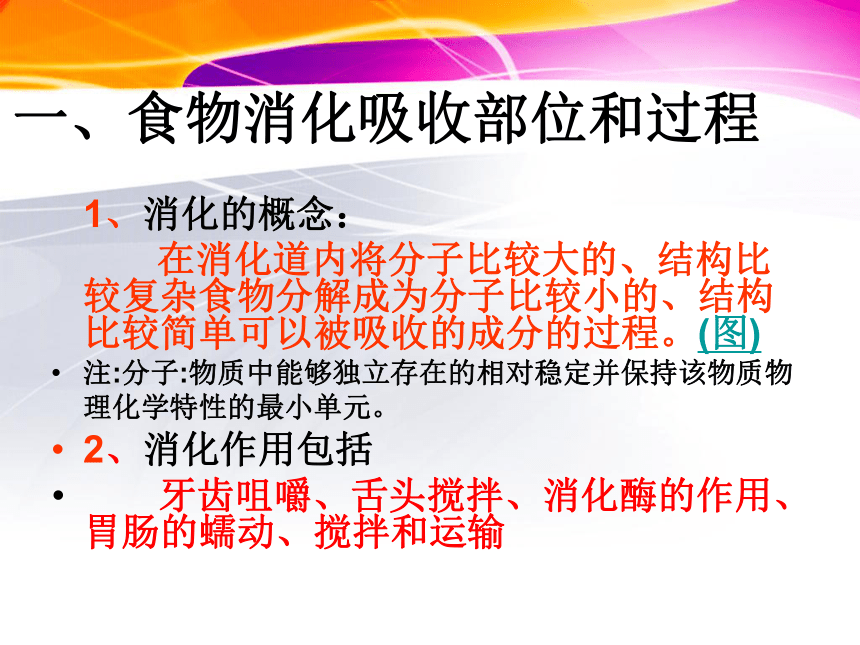 一、食物消化吸收部位和过程

1、消化的概念：

在消化道内将分子比较大的、结构比较复杂食物分解成为分子比较小的、结构比较简单可以被吸收的成分的过程。(图)

• 注:分子:物质中能够独立存在的相对稳定并保持该物质物理化学特性的最小单元。

• 2、消化作用包括

• 牙齿咀嚼、舌头搅拌、消化酶的作用、胃肠的蠕动、搅拌和运输